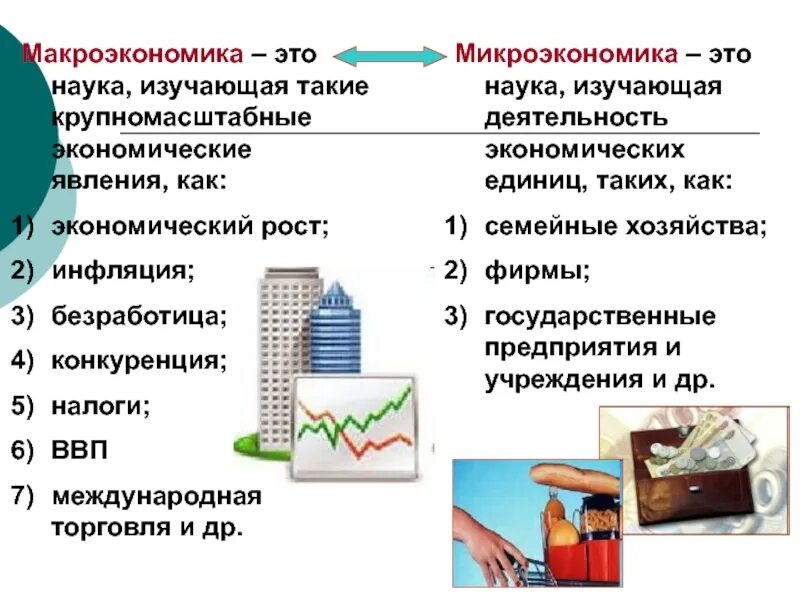 Макроэкономика – это наука, изучающая такие крупномасштабные экономические явления, как:

1) экономический рост;
2) инфляция;
3) безработица;
4) конкуренция;
5) налоги;
6) ВВП
7) международная торговля и др.

Микроэкономика – это наука, изучающая деятельность экономических единиц, таких, как:

1) семейные хозяйства;
2) фирмы;
3) государственные предприятия и учреждения и др.